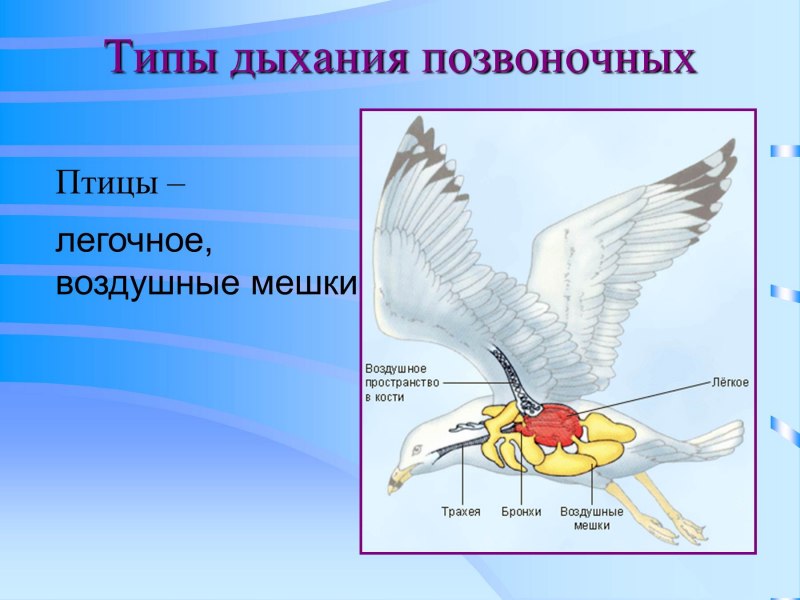 Типы дыхания позвоночных

Птицы –

легочное, воздушные мешки

Воздушное пространство в кости

Лёгкое

Трахея

Бронхи

Воздушные мешки